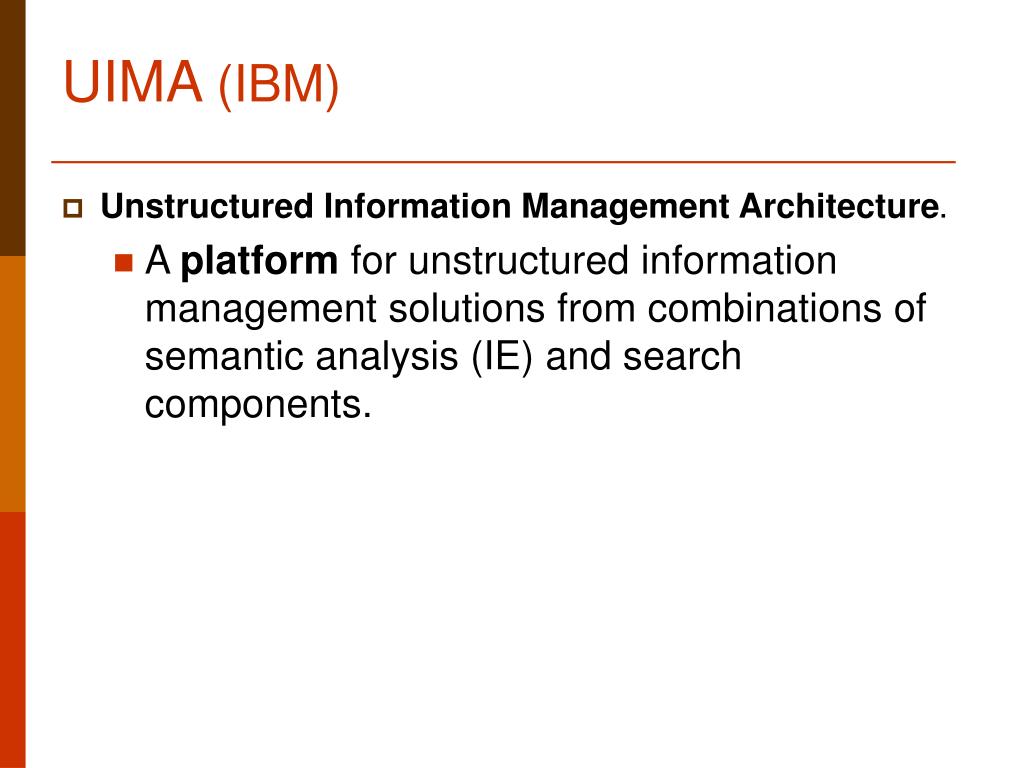 UIMA (IBM)

Unstructured Information Management Architecture.

A platform for unstructured information management solutions from combinations of semantic analysis (IE) and search components.